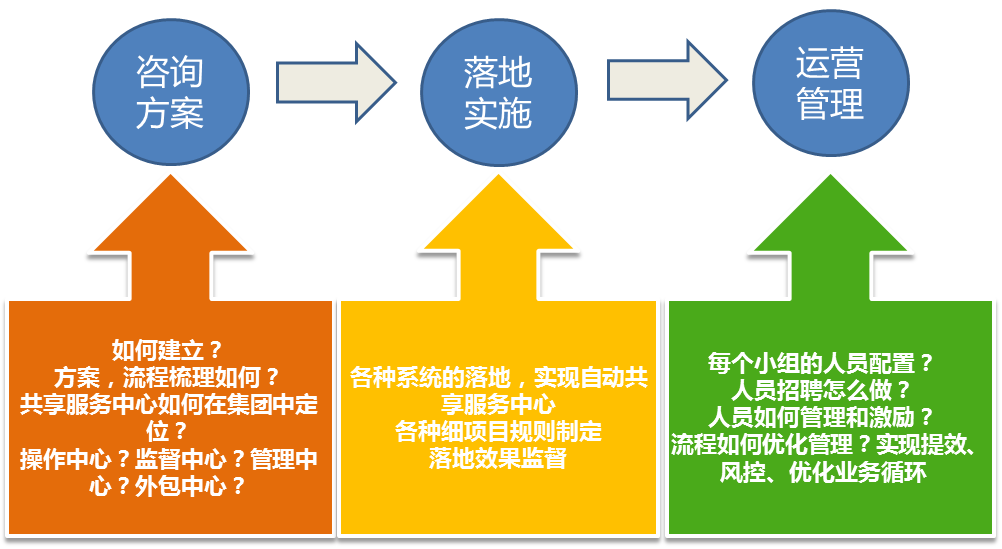 咨询方案

落地实施

运营管理

如何建立？
方案，流程梳理如何？
共享服务中心如何在集团中定位？
操作中心？监督中心？管理中心？外包中心？

各种系统的落地，实现自动共享服务中心
各种细项目规则制定
落地效果监督

每个小组的人员配置？
人员招聘怎么做？
人员如何管理和激励？
流程如何优化管理？实现提效、风控、优化业务循环